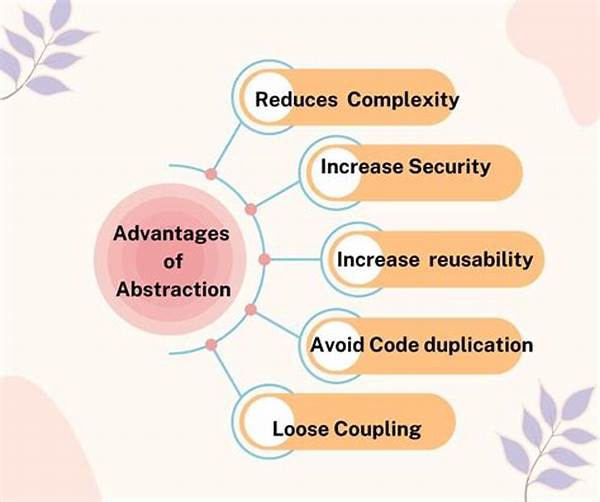 Advantages of Abstraction

Reduces Complexity

Increase Security

Increase reusability

Avoid Code duplication

Loose Coupling